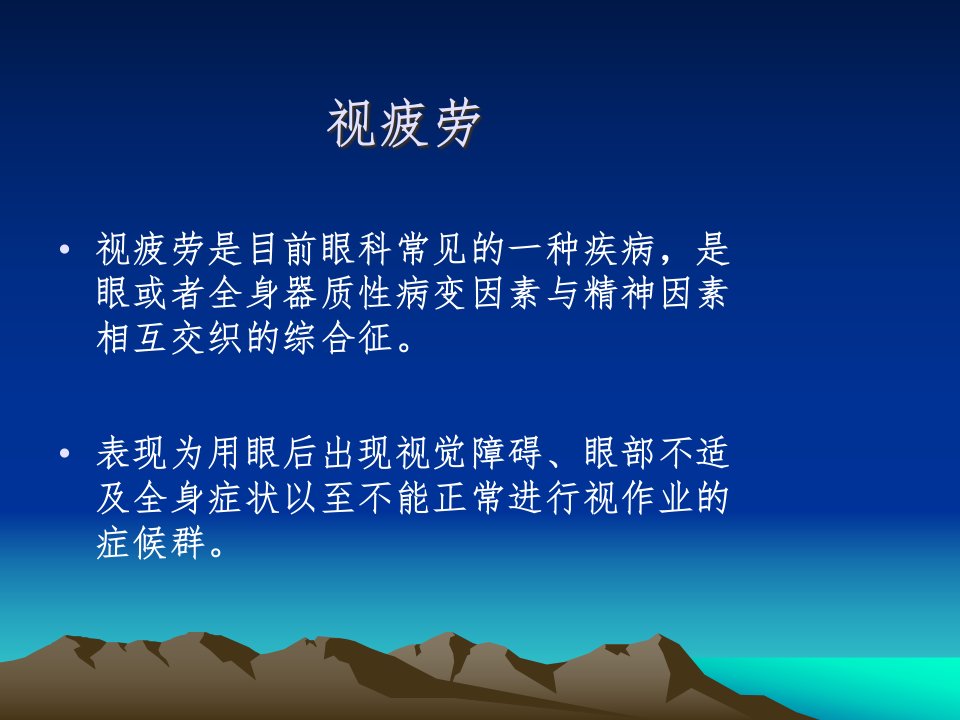 视疲劳

• 视疲劳是目前眼科常见的一种疾病，是眼或者全身器质性病变因素与精神因素相互交织的综合征。

• 表现为用眼后出现视觉障碍、眼部不适及全身症状以至不能正常进行视作业的症候群。